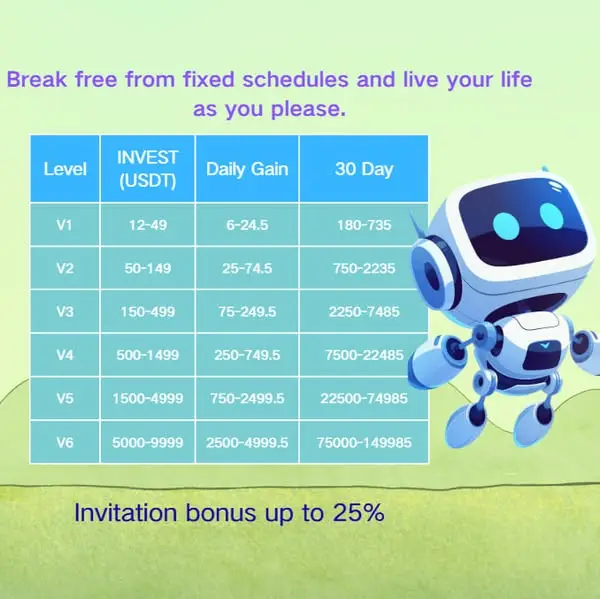 Break free from fixed schedules and live your life as you please.

| Level | INVEST (USDT) | Daily Gain | 30 Day |
|---|---|---|---|
| V1 | 12-49 | 6-24.5 | 180-735 |
| V2 | 50-149 | 25-74.5 | 750-2235 |
| V3 | 150-499 | 75-249.5 | 2250-7485 |
| V4 | 500-1499 | 250-749.5 | 7500-22485 |
| V5 | 1500-4999 | 750-2499.5 | 22500-74985 |
| V6 | 5000-9999 | 2500-4999.5 | 75000-149985 |

Invitation bonus up to 25%